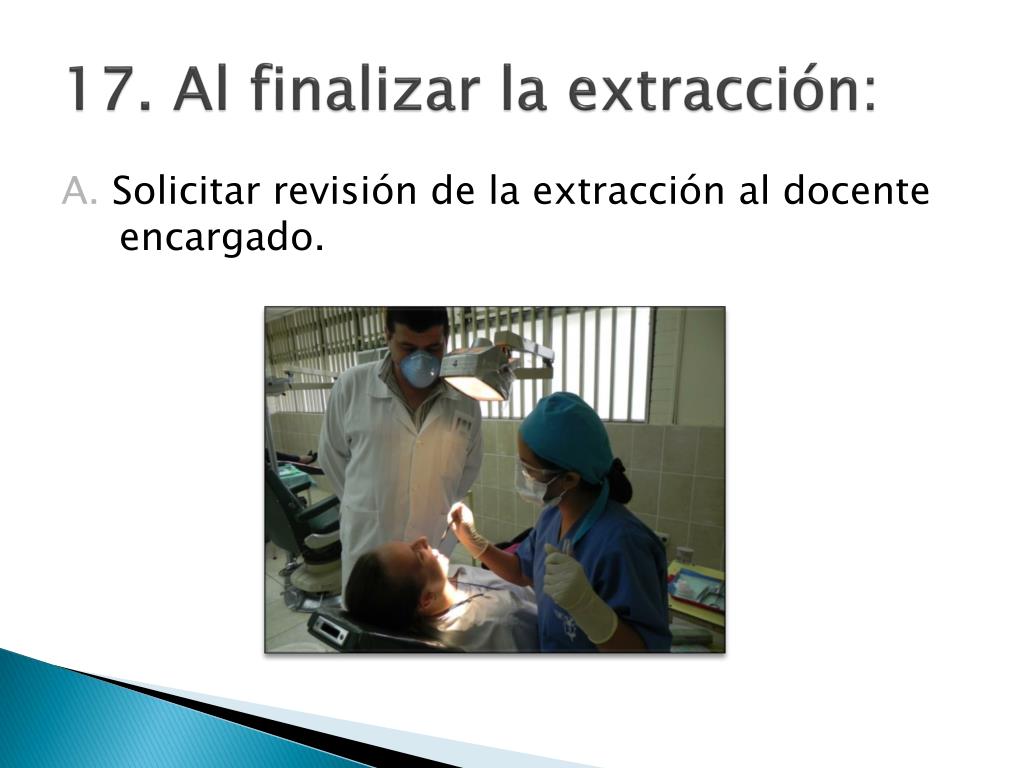 17. Al finalizar la extracción:

A. Solicitar revisión de la extracción al docente encargado.